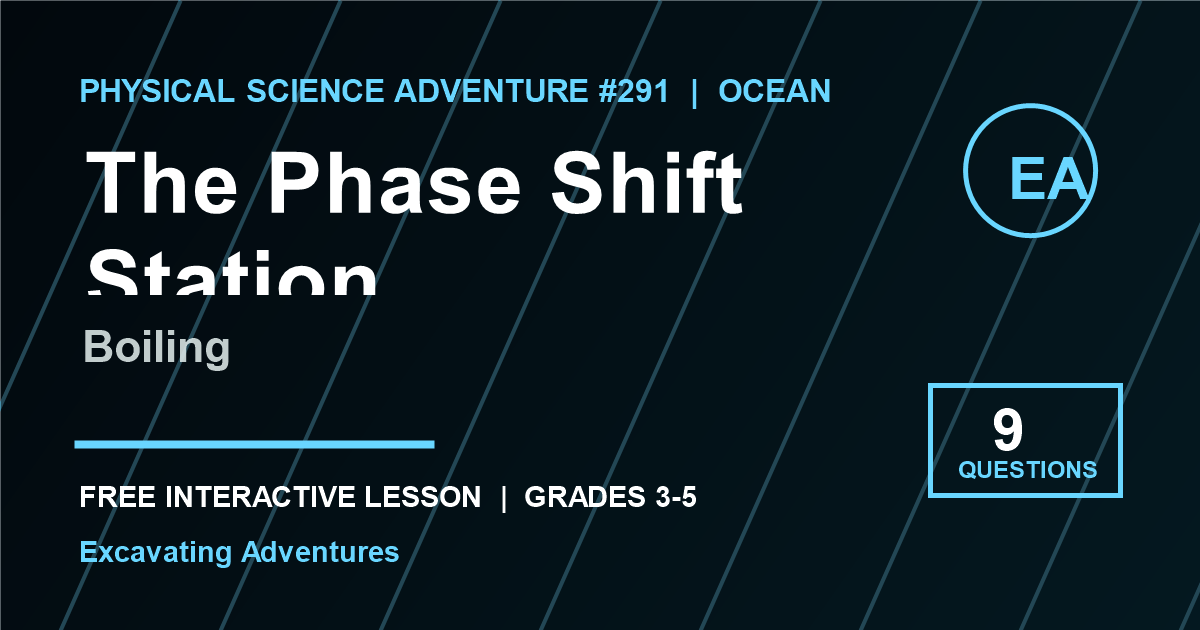 PHYSICAL SCIENCE ADVENTURE #291 | OCEAN

The Phase Shift Station

EA

Boiling

9
QUESTIONS

FREE INTERACTIVE LESSON | GRADES 3-5

Excavating Adventures